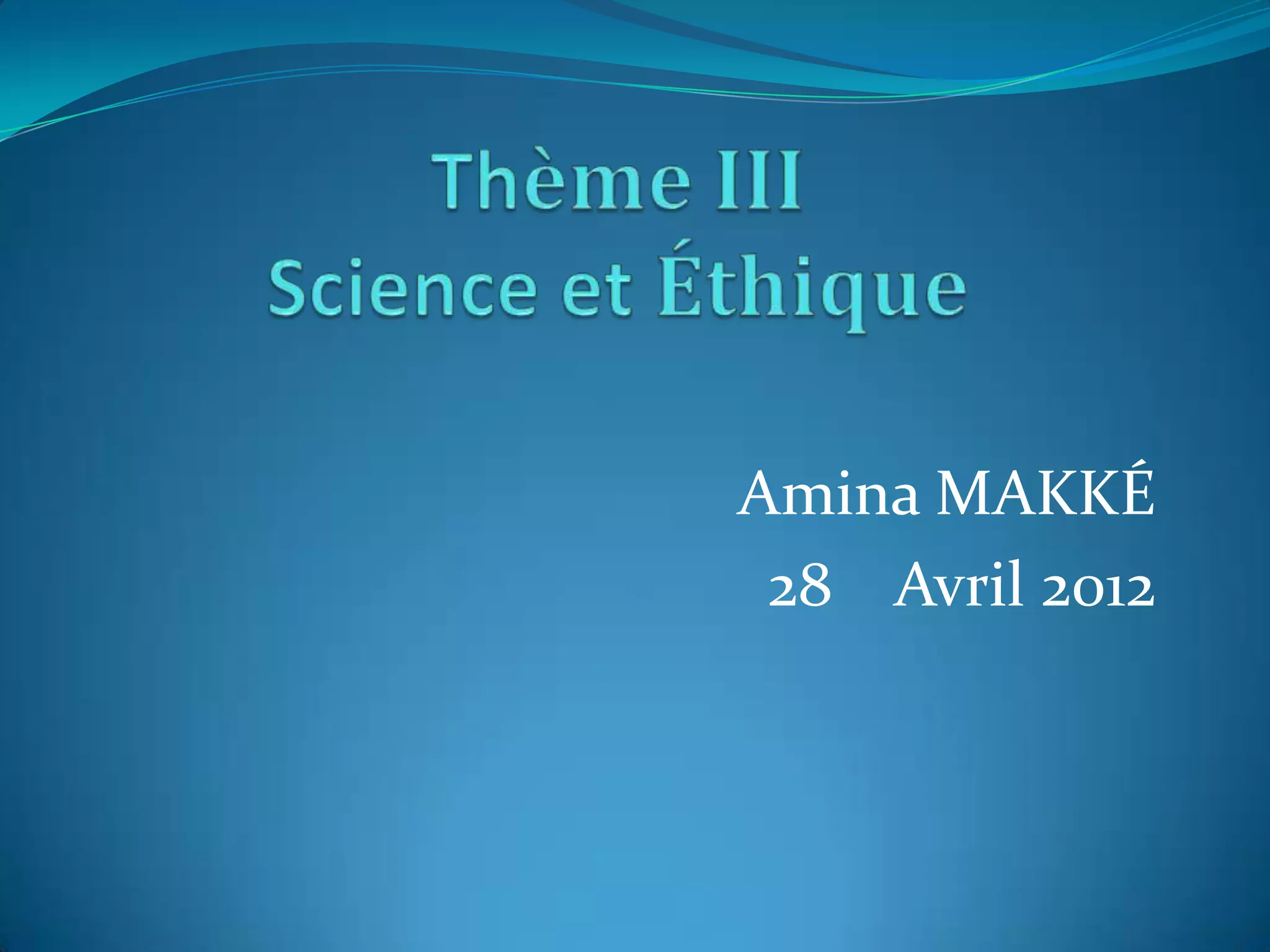 Thème III
Science et Éthique

Amina MAKKÉ
28 Avril 2012